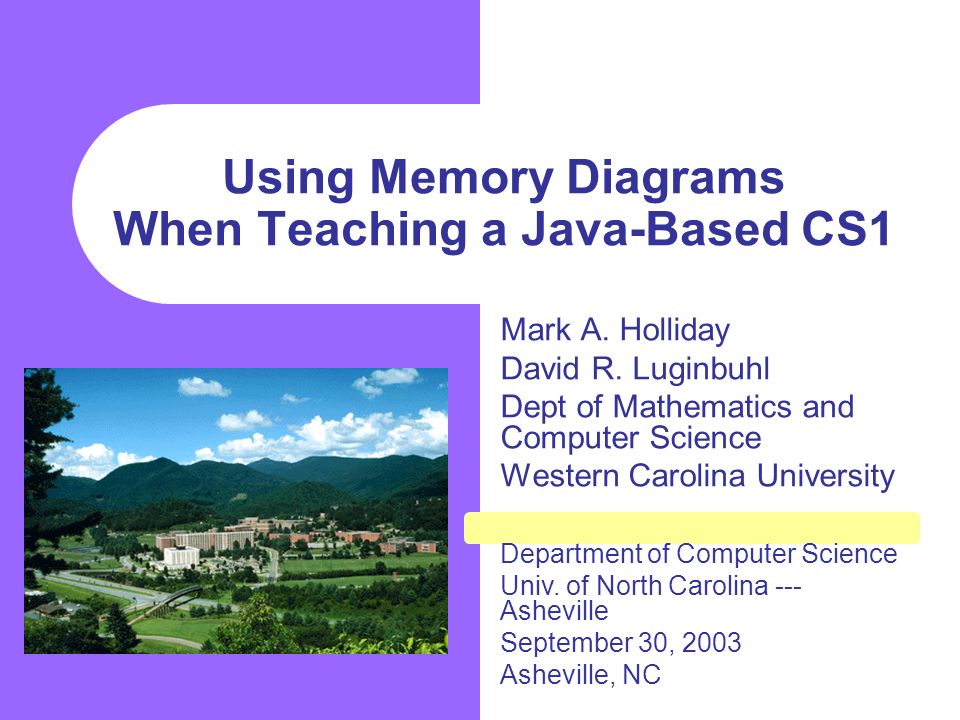 Using Memory Diagrams When Teaching a Java-Based CS1

Mark A. Holliday
David R. Luginbuhl
Dept of Mathematics and Computer Science
Western Carolina University

Department of Computer Science
Univ. of North Carolina --- Asheville
September 30, 2003
Asheville, NC